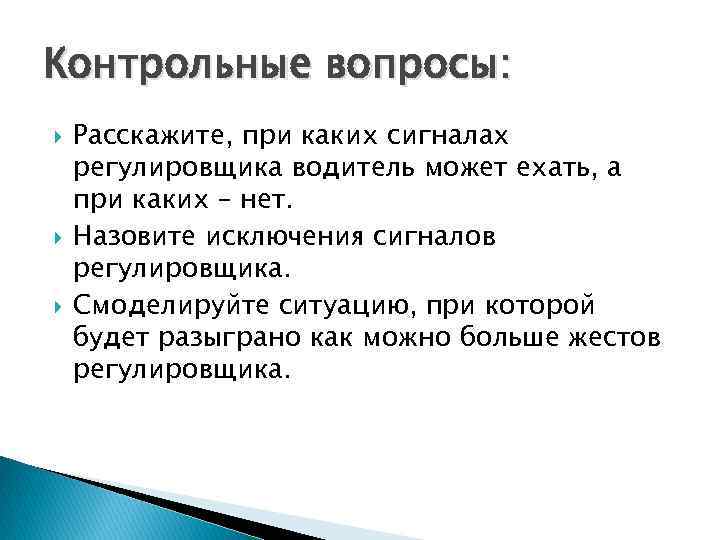 Контрольные вопросы:

Расскажите, при каких сигналах регулировщика водитель может ехать, а при каких – нет.

Назовите исключения сигналов регулировщика.

Смоделируйте ситуацию, при которой будет разыграно как можно больше жестов регулировщика.